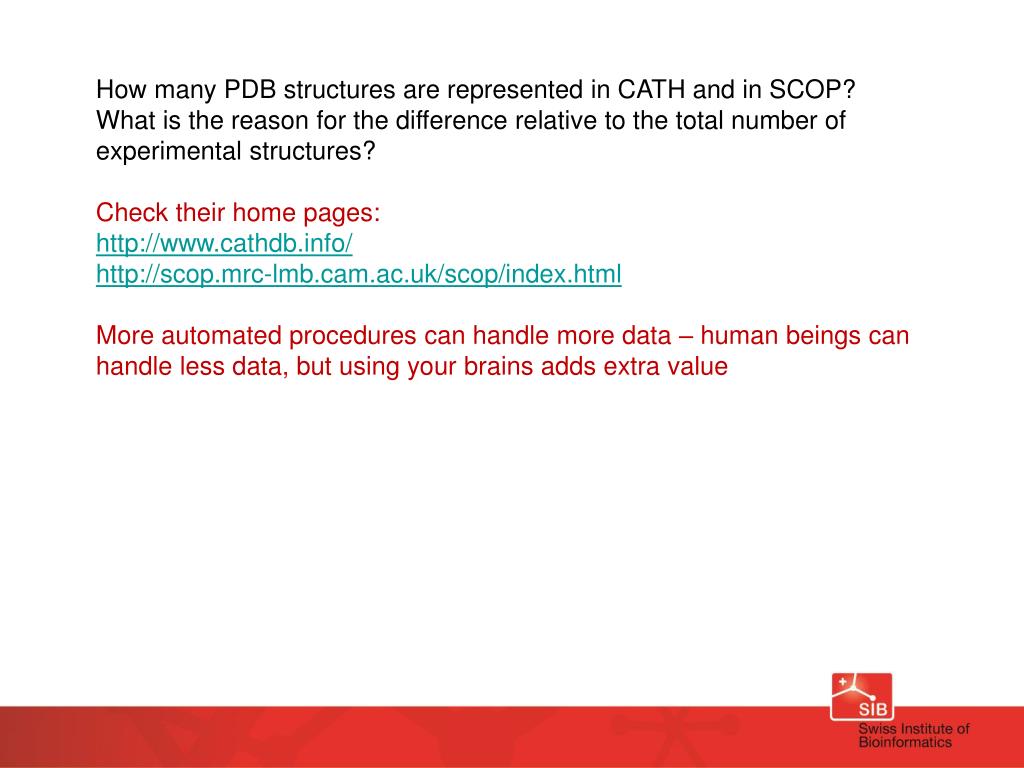 How many PDB structures are represented in CATH and in SCOP? What is the reason for the difference relative to the total number of experimental structures?

Check their home pages:
http://www.cathdb.info/
http://scop.mrc-lmb.cam.ac.uk/scop/index.html

More automated procedures can handle more data – human beings can handle less data, but using your brains adds extra value

SIB
Swiss Institute of Bioinformatics